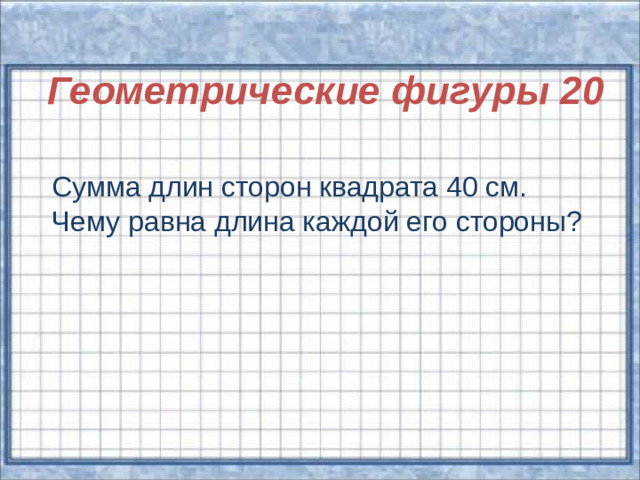 Геометрические фигуры 20

Сумма длин сторон квадрата 40 см. Чему равна длина каждой его стороны?